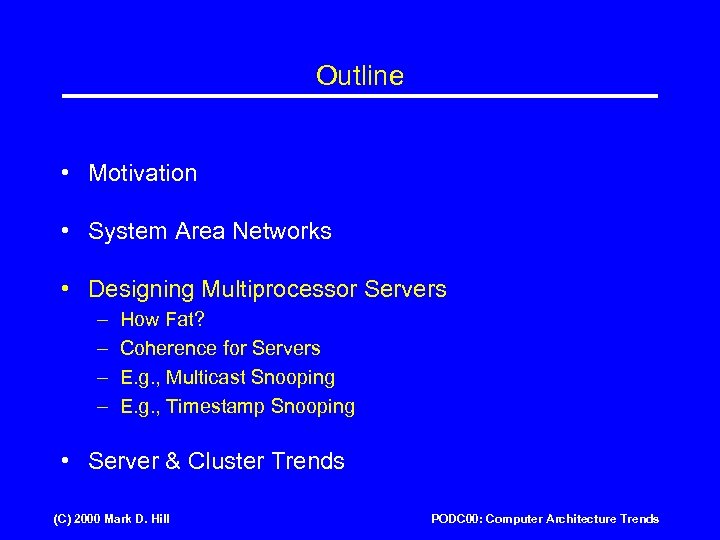 Outline

• Motivation

• System Area Networks

• Designing Multiprocessor Servers
– How Fat?
– Coherence for Servers
– E.g., Multicast Snooping
– E.g., Timestamp Snooping

• Server & Cluster Trends

(C) 2000 Mark D. Hill

PODC00: Computer Architecture Trends